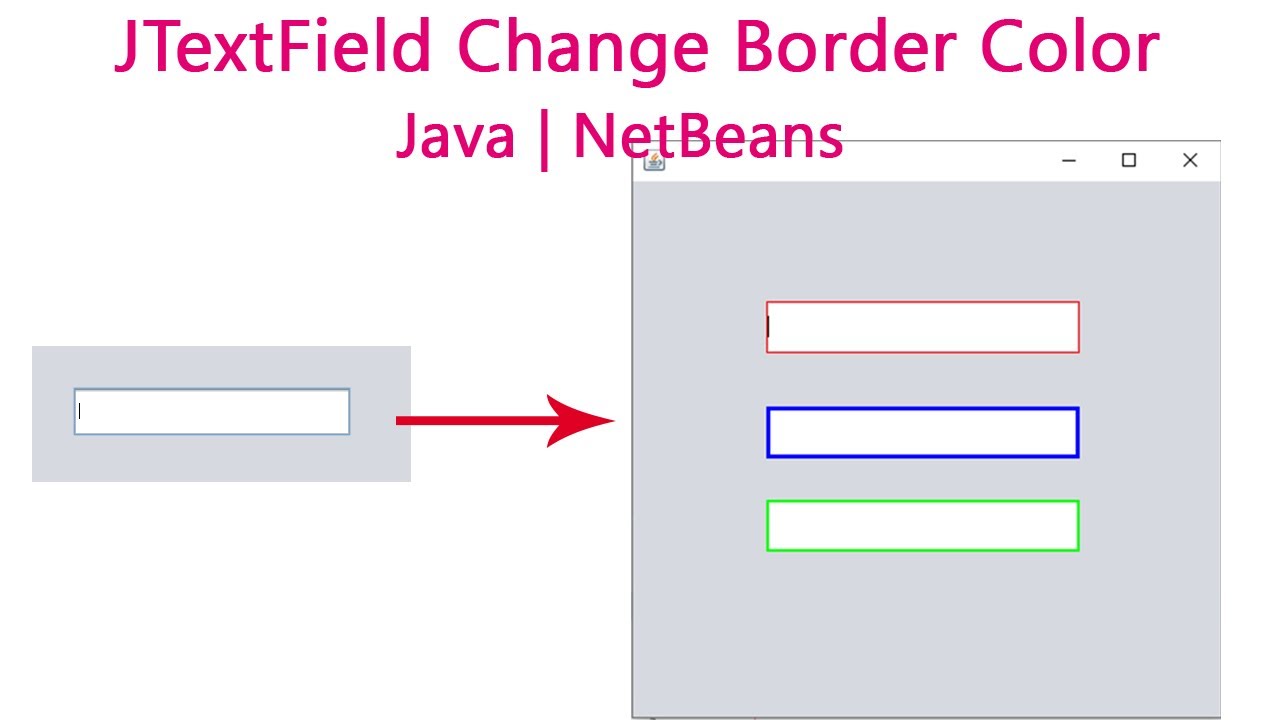 JTextField Change Border Color
Java | NetBeans